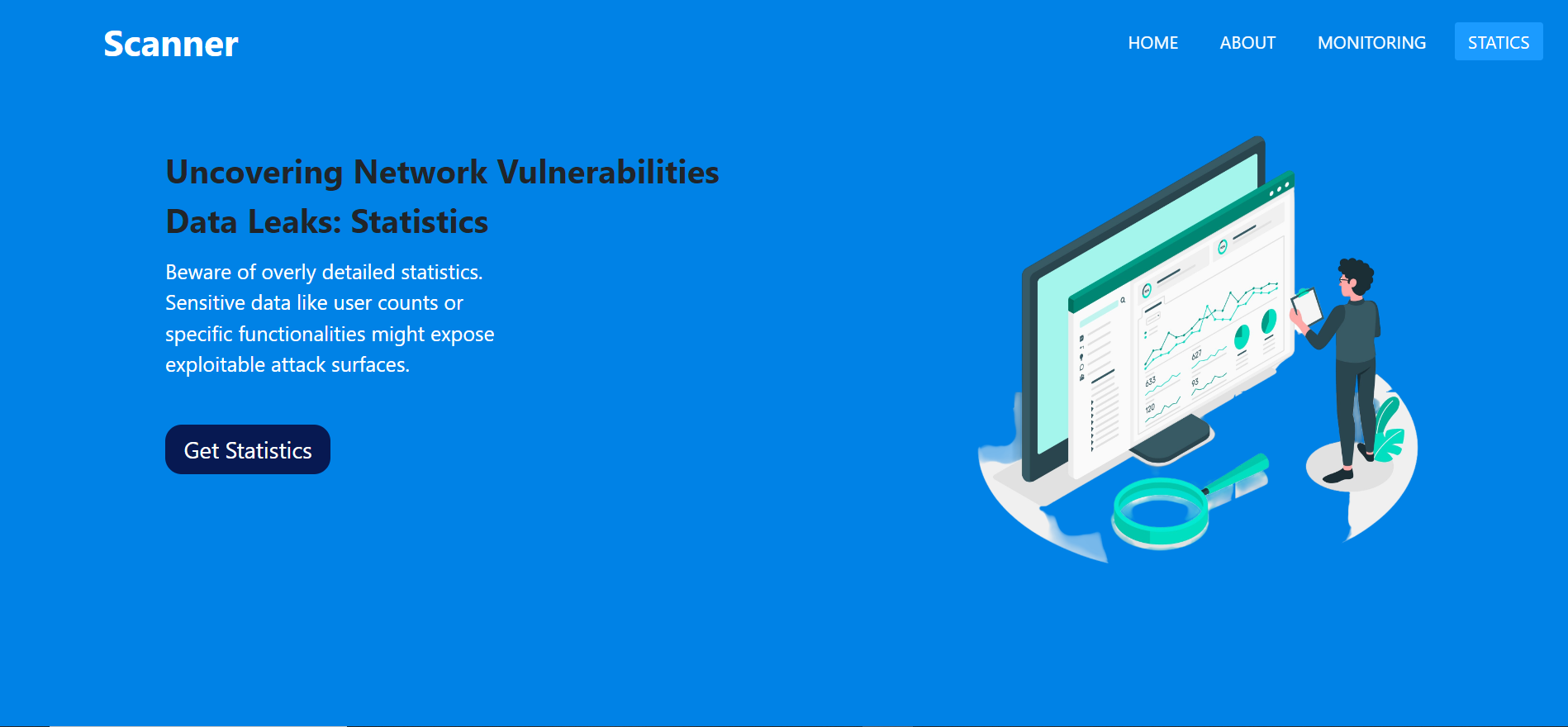 Scanner

HOME ABOUT MONITORING STATICS

Uncovering Network Vulnerabilities

Data Leaks: Statistics

Beware of overly detailed statistics. Sensitive data like user counts or specific functionalities might expose exploitable attack surfaces.

Get Statistics

627

633

93

120